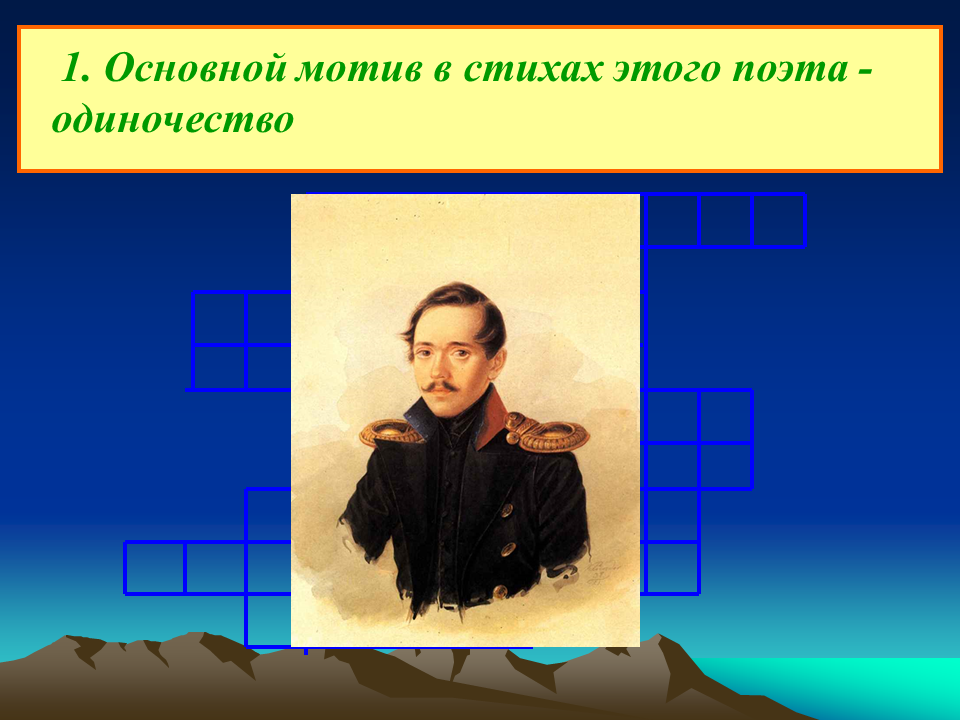 1. Основной мотив в стихах этого поэта - одиночество